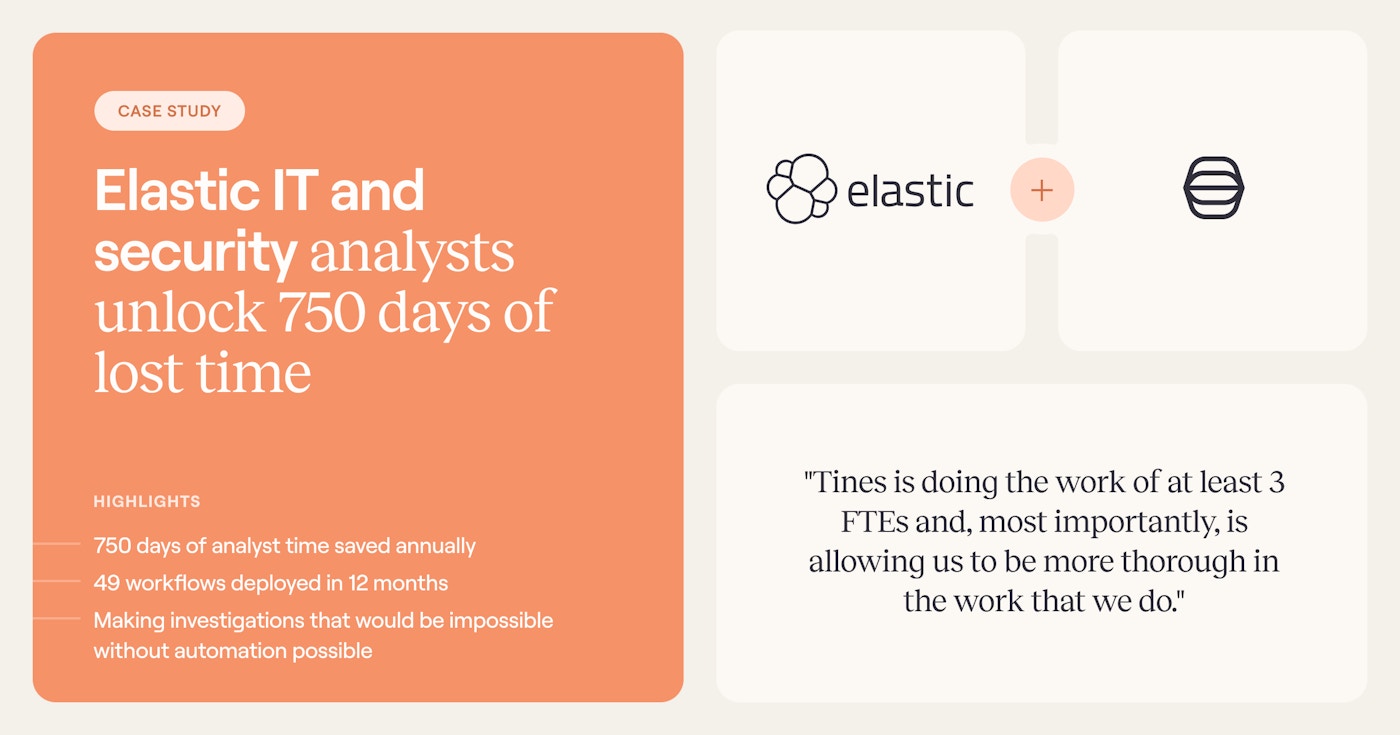 CASE STUDY

Elastic IT and security analysts unlock 750 days of lost time

HIGHLIGHTS

750 days of analyst time saved annually

49 workflows deployed in 12 months

Making investigations that would be impossible without automation possible

elastic

+

"Tines is doing the work of at least 3 FTEs and, most importantly, is allowing us to be more thorough in the work that we do."